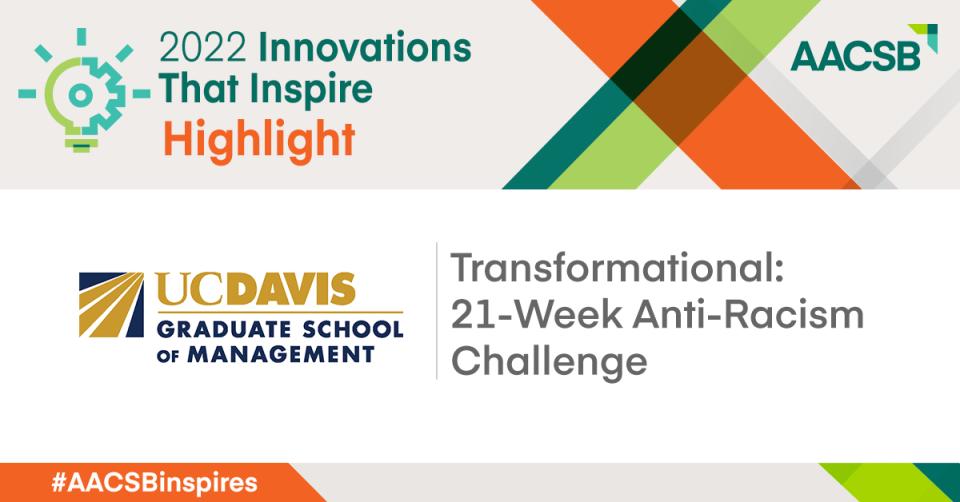 2022 Innovations That Inspire Highlight

AACSB

UCDAVIS
GRADUATE SCHOOL OF MANAGEMENT

Transformational: 21-Week Anti-Racism Challenge

#AACSBinspires